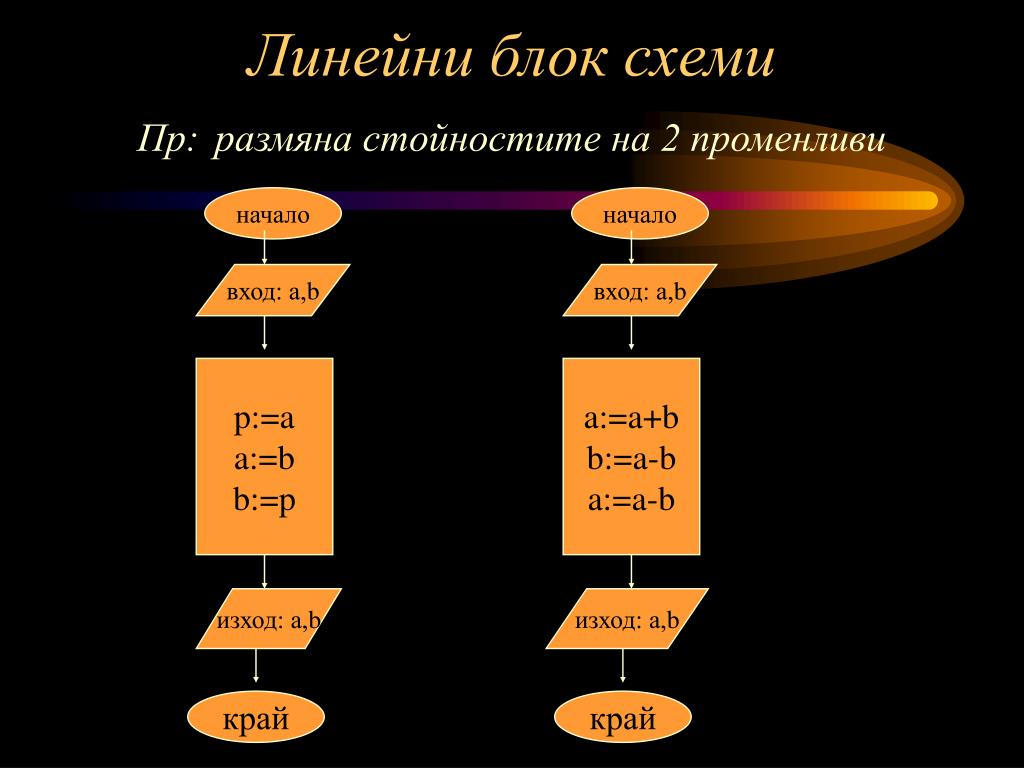 Линейни блок схеми

Пр: размяна стойностите на 2 променливи

начало

вход: a,b

p:=a
a:=b
b:=p

изход: a,b

край

начало

вход: a,b

a:=a+b
b:=a-b
a:=a-b

изход: a,b

край